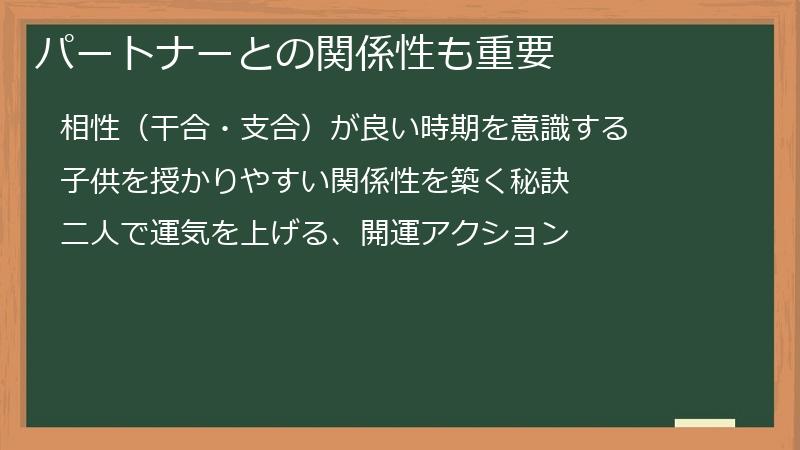 パートナーとの関係性も重要

相性（干合・支合）が良い時期を意識する

子供を授かりやすい関係性を築く秘訣

二人で運気を上げる、開運アクション